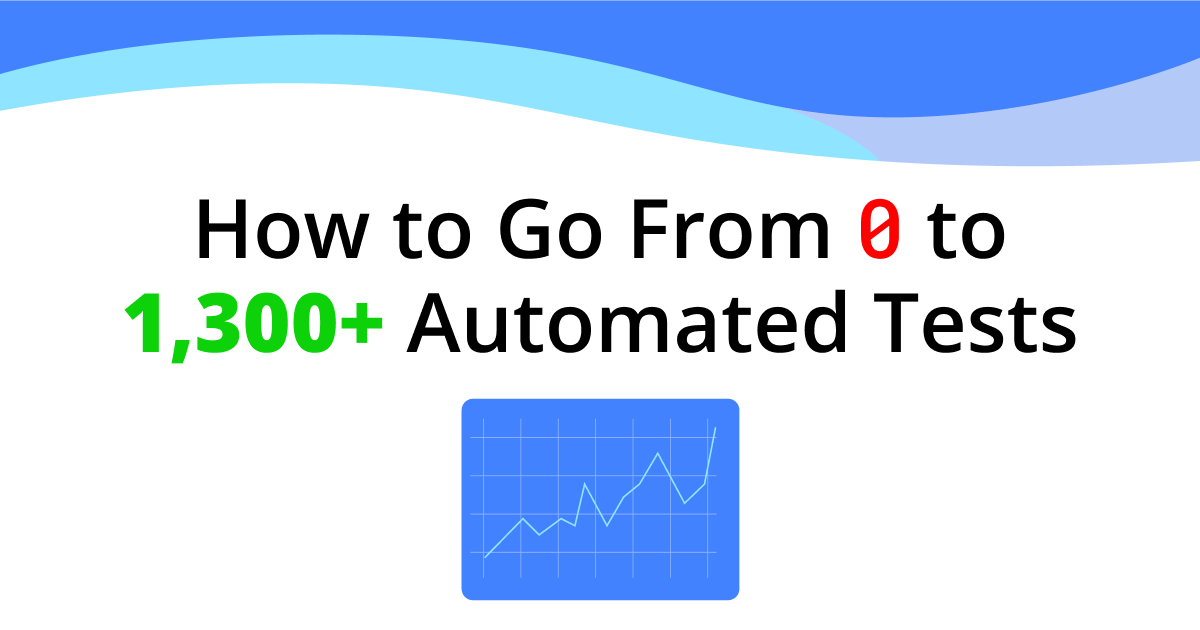 How to Go From 0 to 1,300+ Automated Tests